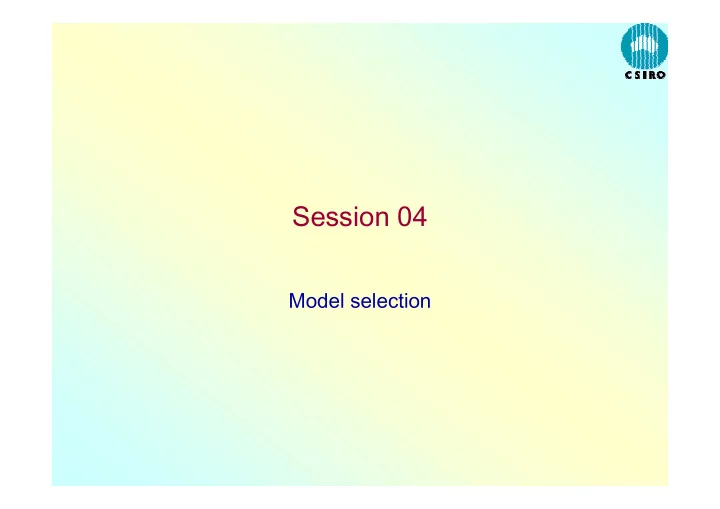 CSIRO

Session 04

Model selection